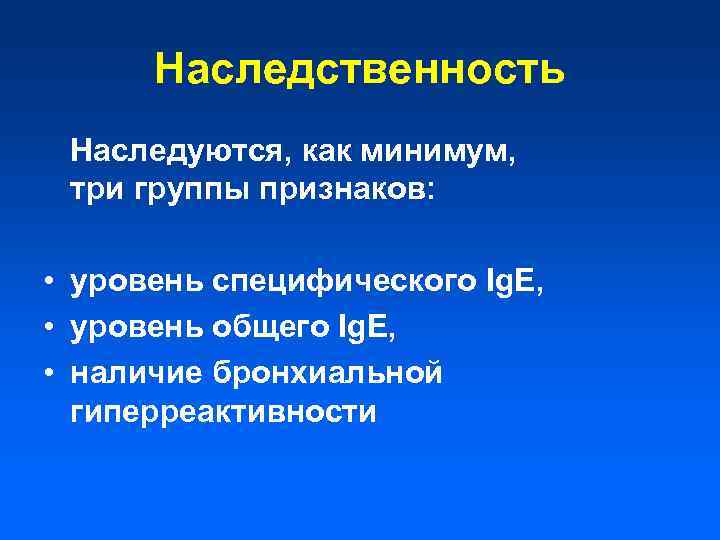 Наследственность

Наследуются, как минимум, три группы признаков:

• уровень специфического IgE,
• уровень общего IgE,
• наличие бронхиальной гиперреактивности